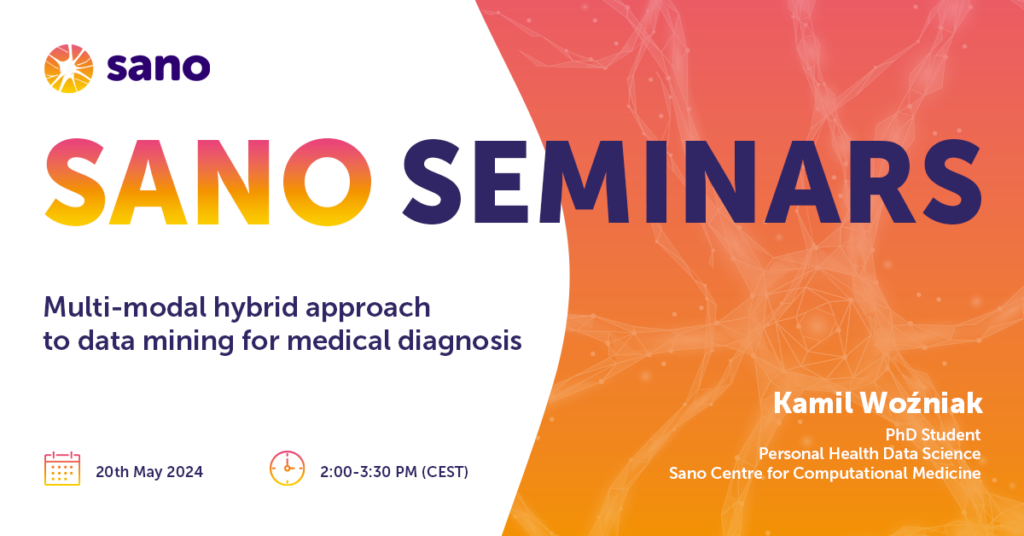 sano

SANO SEMINARS

Multi-modal hybrid approach to data mining for medical diagnosis

Kamil Woźniak
PhD Student
Personal Health Data Science
Sano Centre for Computational Medicine

20th May 2024

2:00-3:30 PM (CEST)